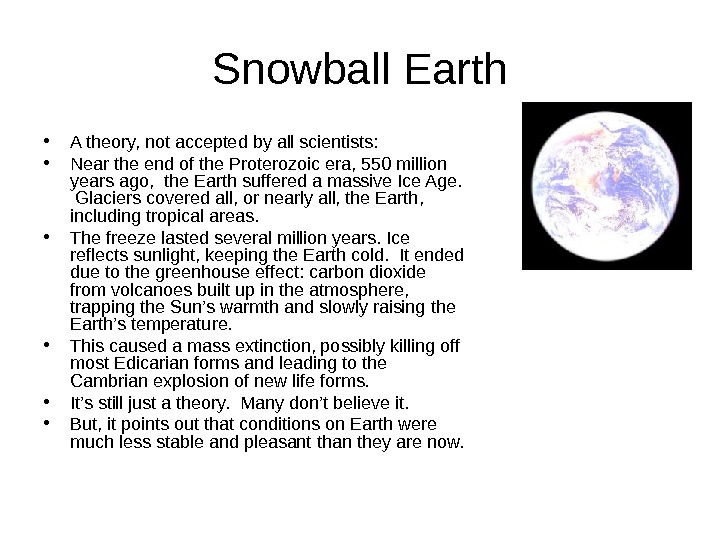 Snowball Earth

• A theory, not accepted by all scientists:
• Near the end of the Proterozoic era, 550 million years ago, the Earth suffered a massive Ice Age. Glaciers covered all, or nearly all, the Earth, including tropical areas.
• The freeze lasted several million years. Ice reflects sunlight, keeping the Earth cold. It ended due to the greenhouse effect: carbon dioxide from volcanoes built up in the atmosphere, trapping the Sun's warmth and slowly raising the Earth's temperature.
• This caused a mass extinction, possibly killing off most Edicarian forms and leading to the Cambrian explosion of new life forms.
• It's still just a theory. Many don't believe it.
• But, it points out that conditions on Earth were much less stable and pleasant than they are now.